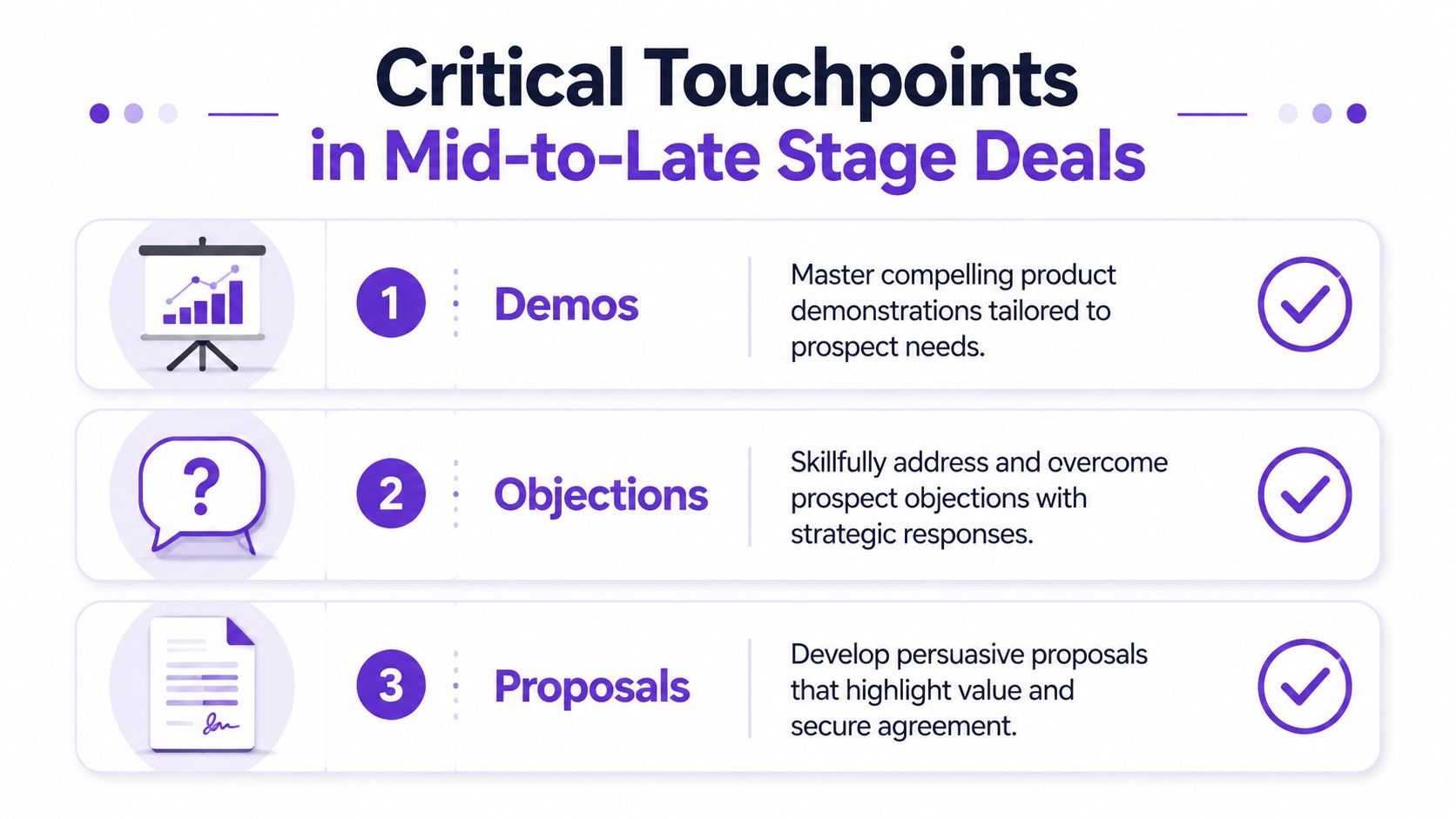 Critical Touchpoints
in Mid-to-Late Stage Deals

1 Demos
Master compelling product demonstrations tailored to prospect needs.

?
2 Objections
Skillfully address and overcome prospect objections with strategic responses.

3 Proposals
Develop persuasive proposals that highlight value and secure agreement.